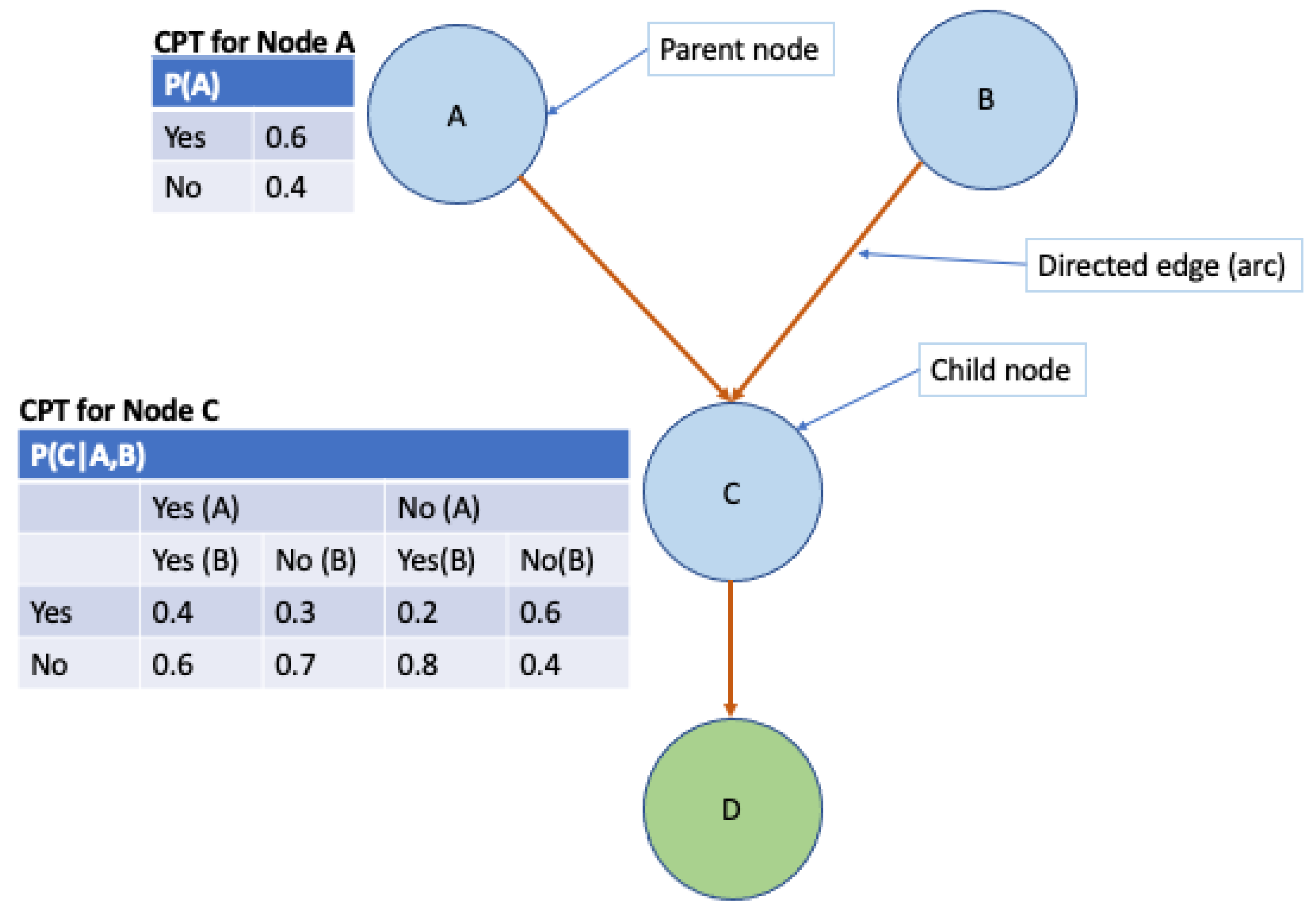 CPT for Node A

| P(A) | |
|---|---|
| Yes | 0.6 |
| No | 0.4 |

A

Parent node

B

Directed edge (arc)

Child node

CPT for Node C

| P(C\|A,B) | | | | |
|---|---|---|---|---|
| | Yes (A) | | No (A) | |
| | Yes (B) | No (B) | Yes(B) | No(B) |
| Yes | 0.4 | 0.3 | 0.2 | 0.6 |
| No | 0.6 | 0.7 | 0.8 | 0.4 |

C

D